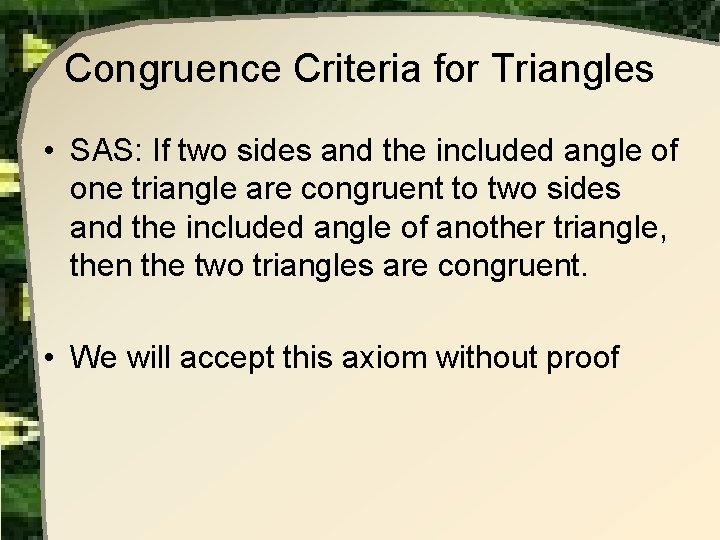 Congruence Criteria for Triangles

• SAS: If two sides and the included angle of one triangle are congruent to two sides and the included angle of another triangle, then the two triangles are congruent.

• We will accept this axiom without proof